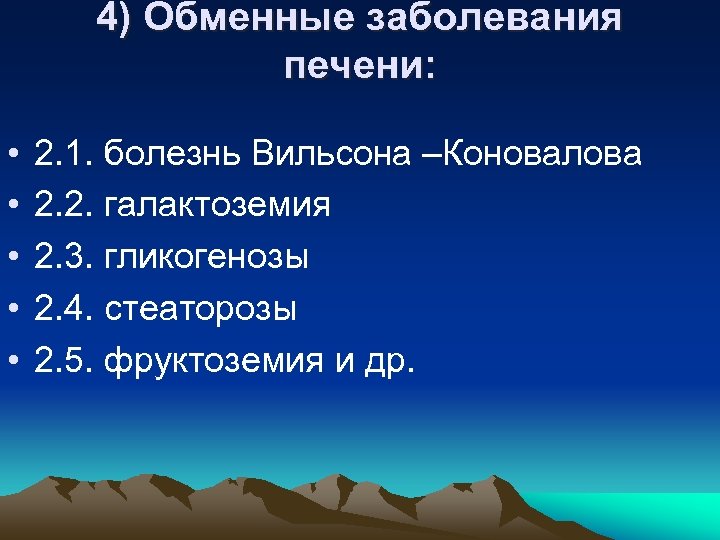 4) Обменные заболевания печени:

• 2.1. болезнь Вильсона –Коновалова
• 2.2. галактоземия
• 2.3. гликогенозы
• 2.4. стеаторозы
• 2.5. фруктоземия и др.